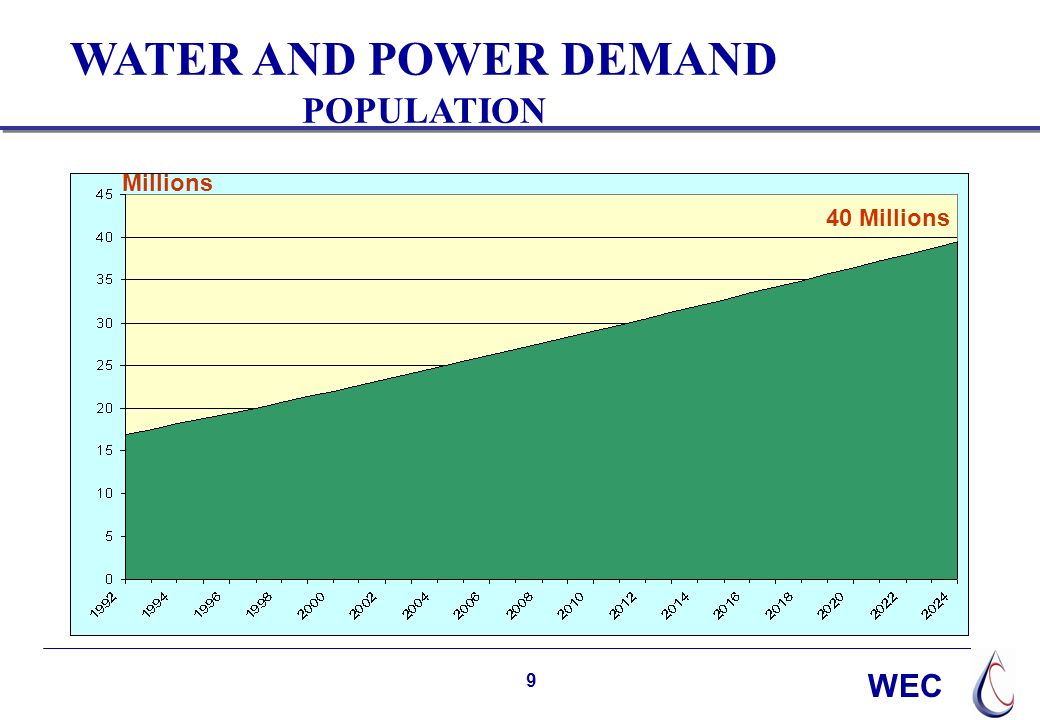 WATER AND POWER DEMAND
POPULATION

Millions

40 Millions

45
40
35
30
25
20
15
10
5
0

1992 1994 1996 1998 2000 2002 2004 2006 2008 2010 2012 2014 2016 2018 2020 2022 2024

9

WEC